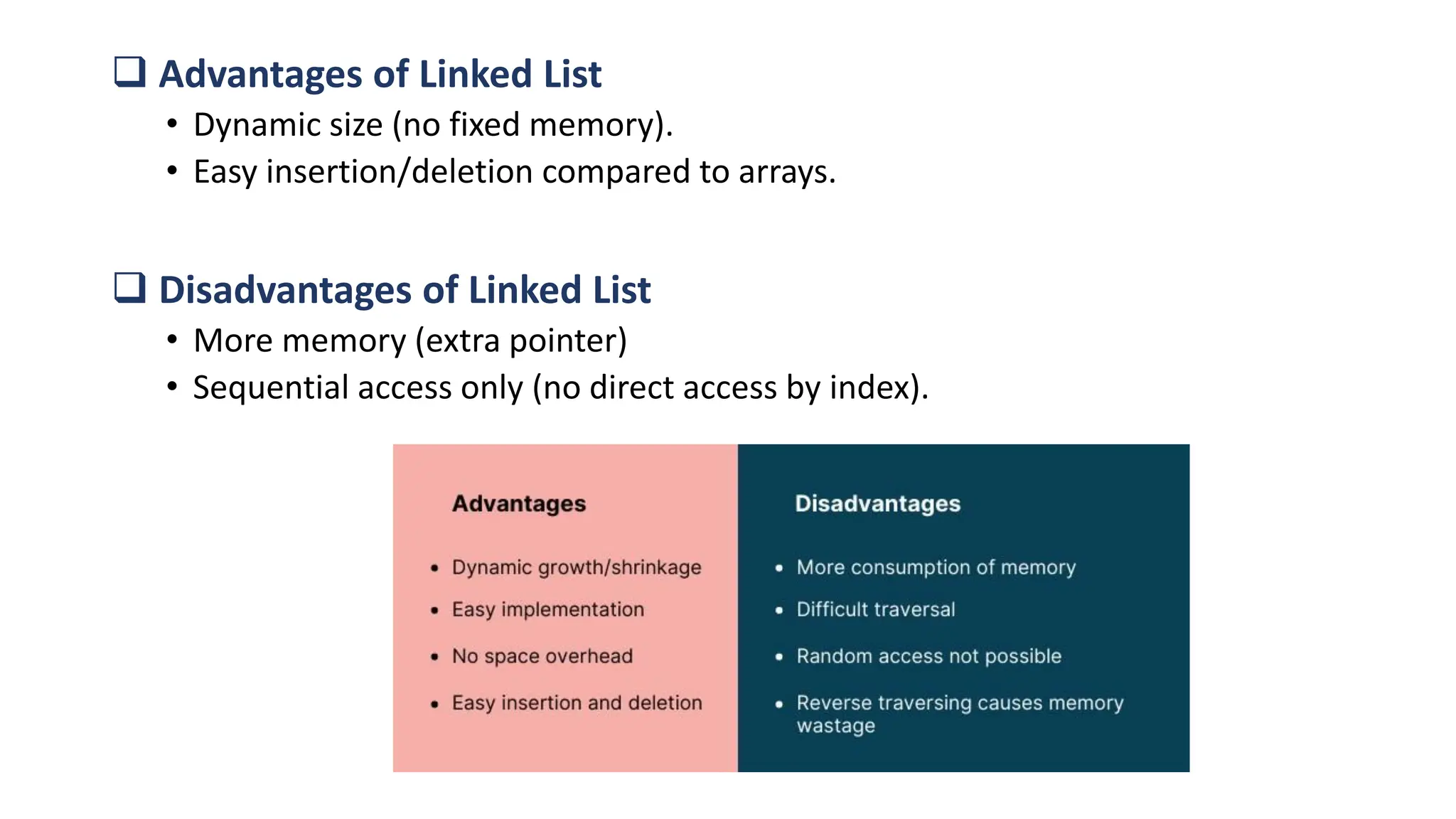 ❑ Advantages of Linked List
• Dynamic size (no fixed memory).
• Easy insertion/deletion compared to arrays.

❑ Disadvantages of Linked List
• More memory (extra pointer)
• Sequential access only (no direct access by index).

Advantages
• Dynamic growth/shrinkage
• Easy implementation
• No space overhead
• Easy insertion and deletion

Disadvantages
• More consumption of memory
• Difficult traversal
• Random access not possible
• Reverse traversing causes memory wastage